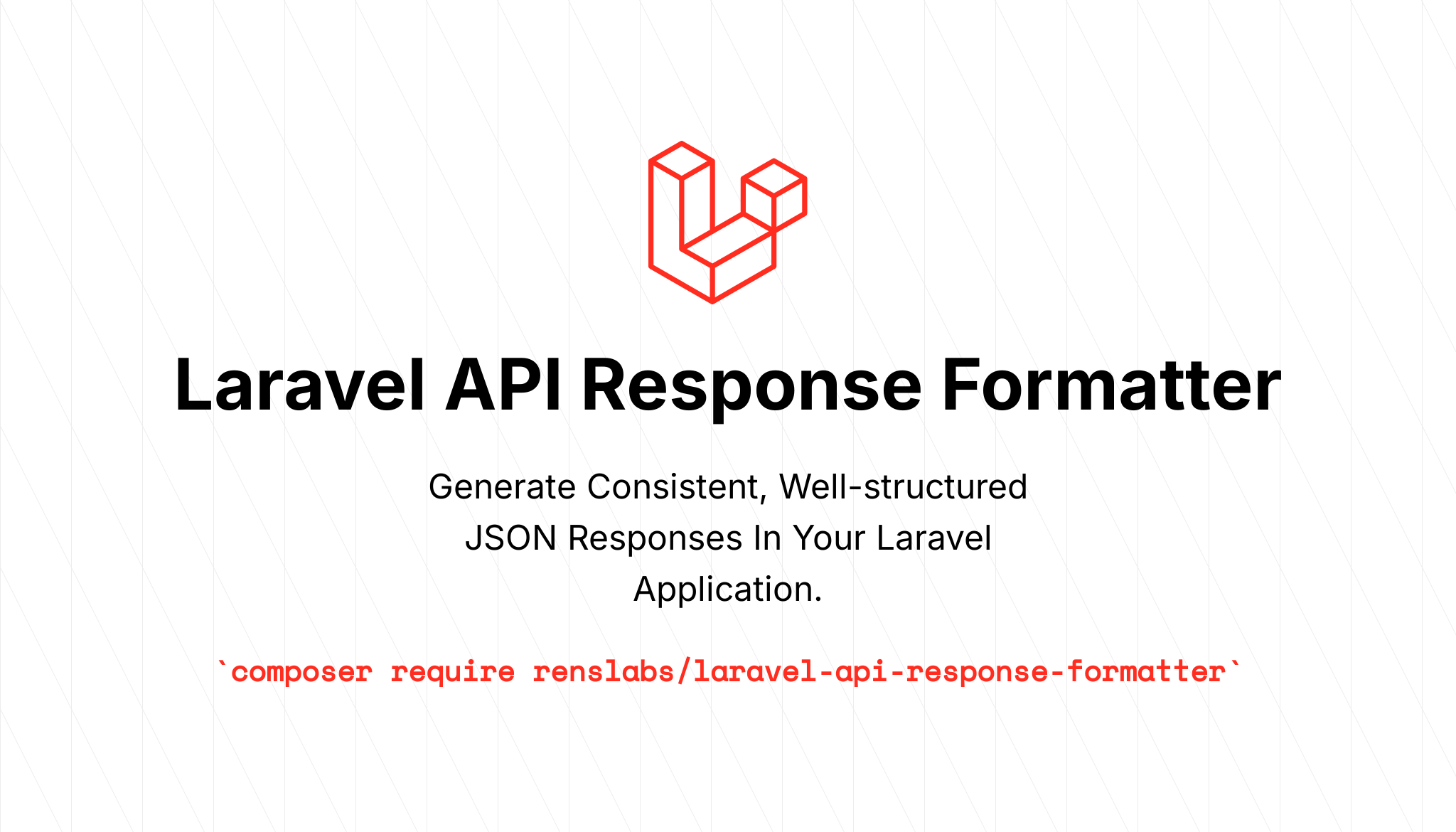 Laravel API Response Formatter

Generate Consistent, Well-structured JSON Responses In Your Laravel Application.

`composer require renslabs/laravel-api-response-formatter`